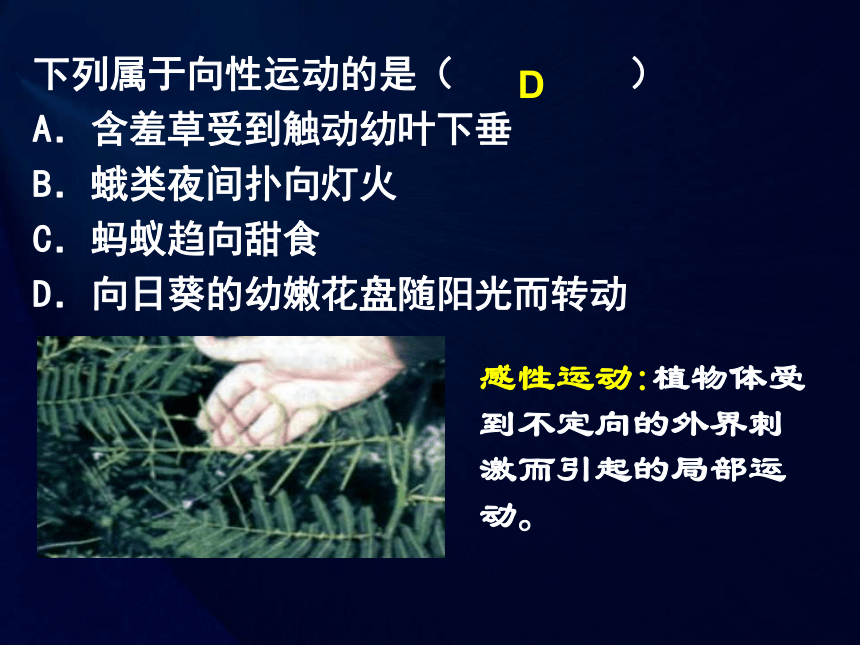 下列属于向性运动的是（ D ）
A. 含羞草受到触动幼叶下垂
B. 蛾类夜间扑向灯火
C. 蚂蚁趋向甜食
D. 向日葵的幼嫩花盘随阳光而转动

感性运动：植物体受到不定向的外界刺激而引起的局部运动。